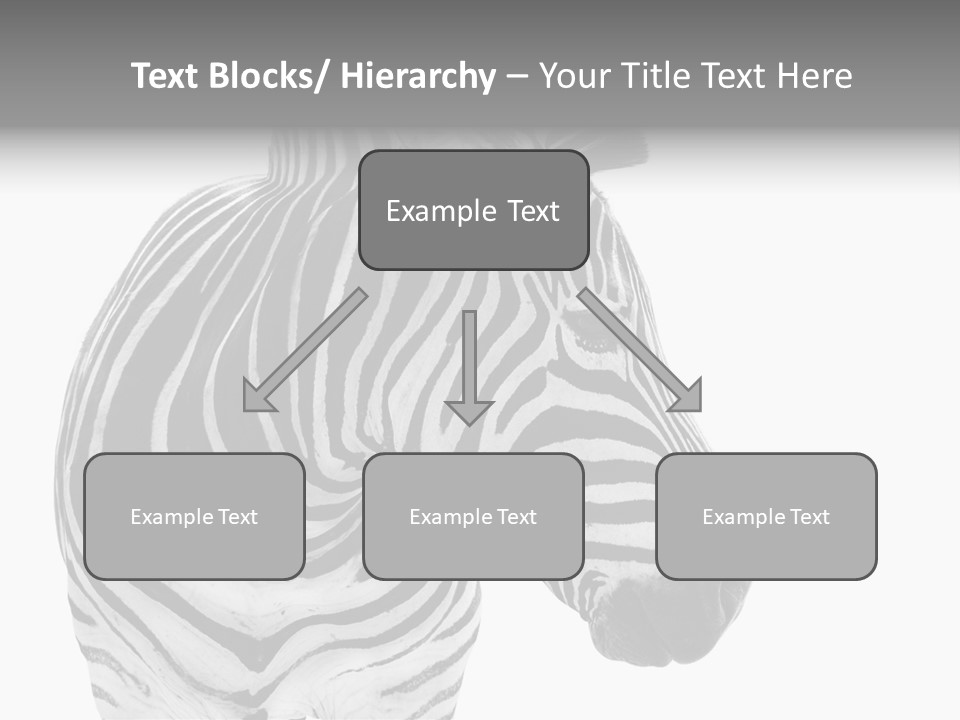 Text Blocks/ Hierarchy – Your Title Text Here

Example Text

Example Text

Example Text

Example Text